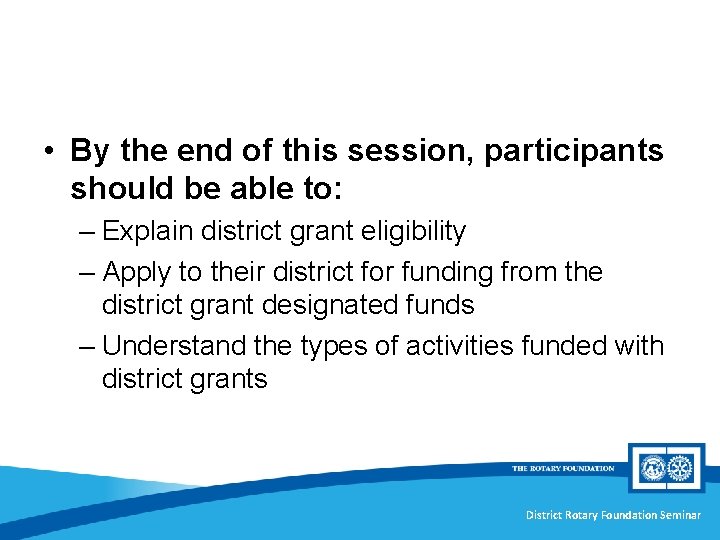 • By the end of this session, participants should be able to:

– Explain district grant eligibility

– Apply to their district for funding from the district grant designated funds

– Understand the types of activities funded with district grants

THE ROTARY FOUNDATION

District Rotary Foundation Seminar